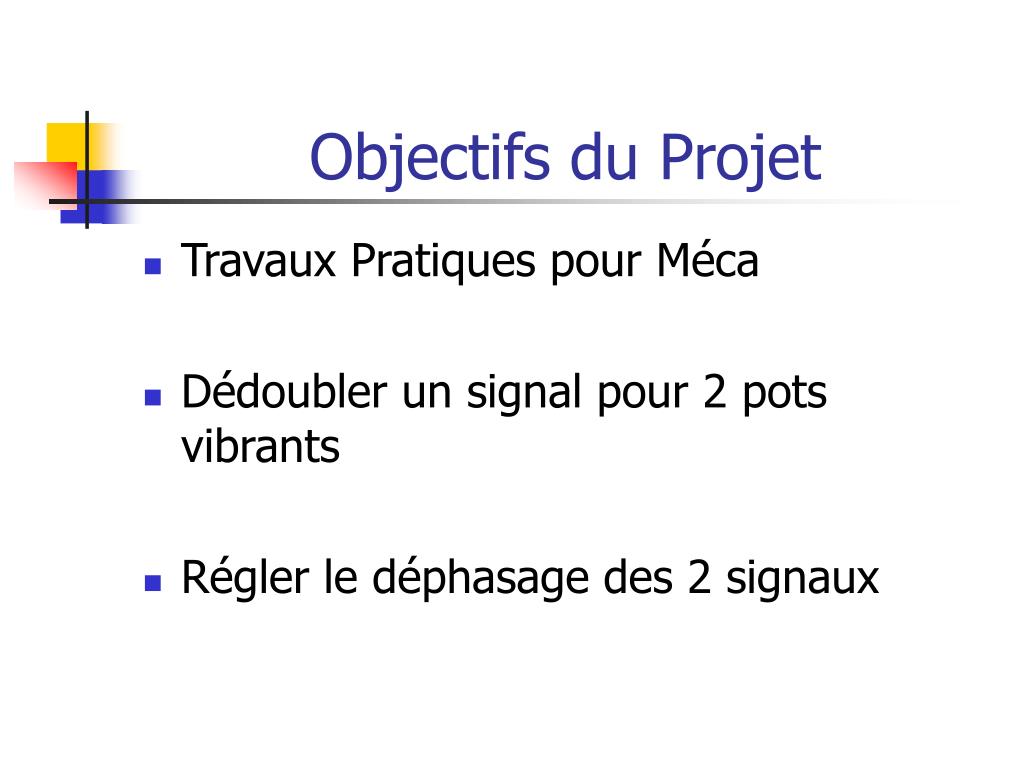 Objectifs du Projet

- Travaux Pratiques pour Méca

- Dédoubler un signal pour 2 pots vibrants

- Régler le déphasage des 2 signaux